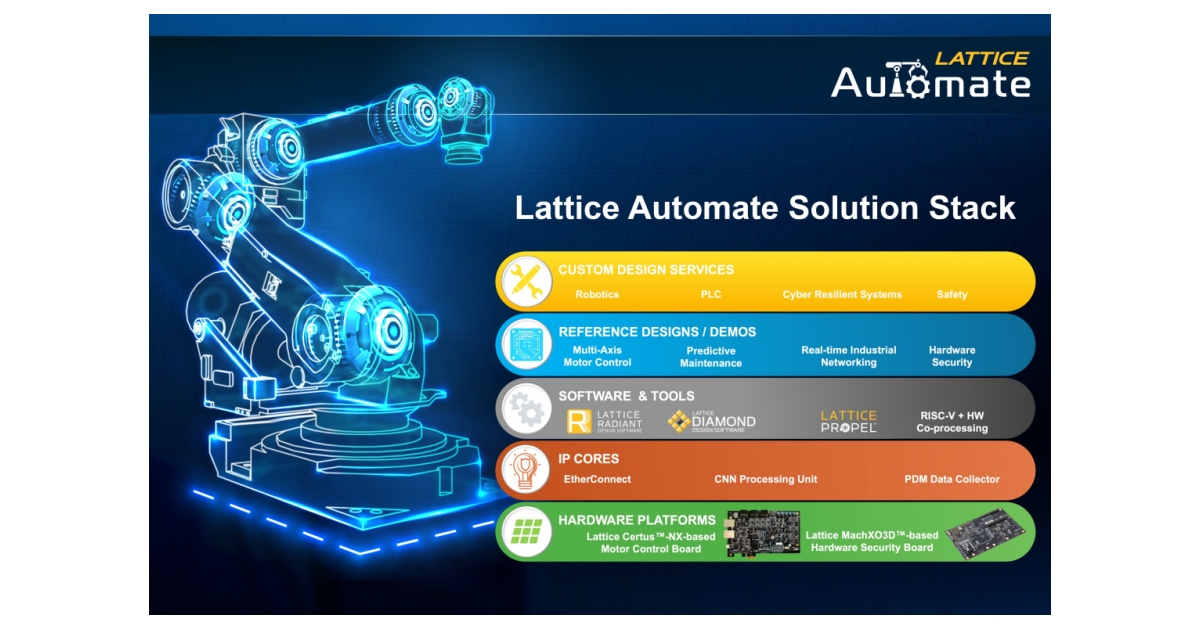 LATTICE
Automate

Lattice Automate Solution Stack

CUSTOM DESIGN SERVICES
Robotics
PLC
Cyber Resilient Systems
Safety

REFERENCE DESIGNS / DEMOS
Multi-Axis Motor Control
Predictive Maintenance
Real-time Industrial Networking
Hardware Security

SOFTWARE & TOOLS
LATTICE RADIANT DESIGN SOFTWARE
LATTICE DIAMOND DESIGN SOFTWARE
LATTICE PROPEL
RISC-V + HW Co-processing

IP CORES
EtherConnect
CNN Processing Unit
PDM Data Collector

HARDWARE PLATFORMS
Lattice Certus™-NX-based Motor Control Board
Lattice MachXO3D™-based Hardware Security Board